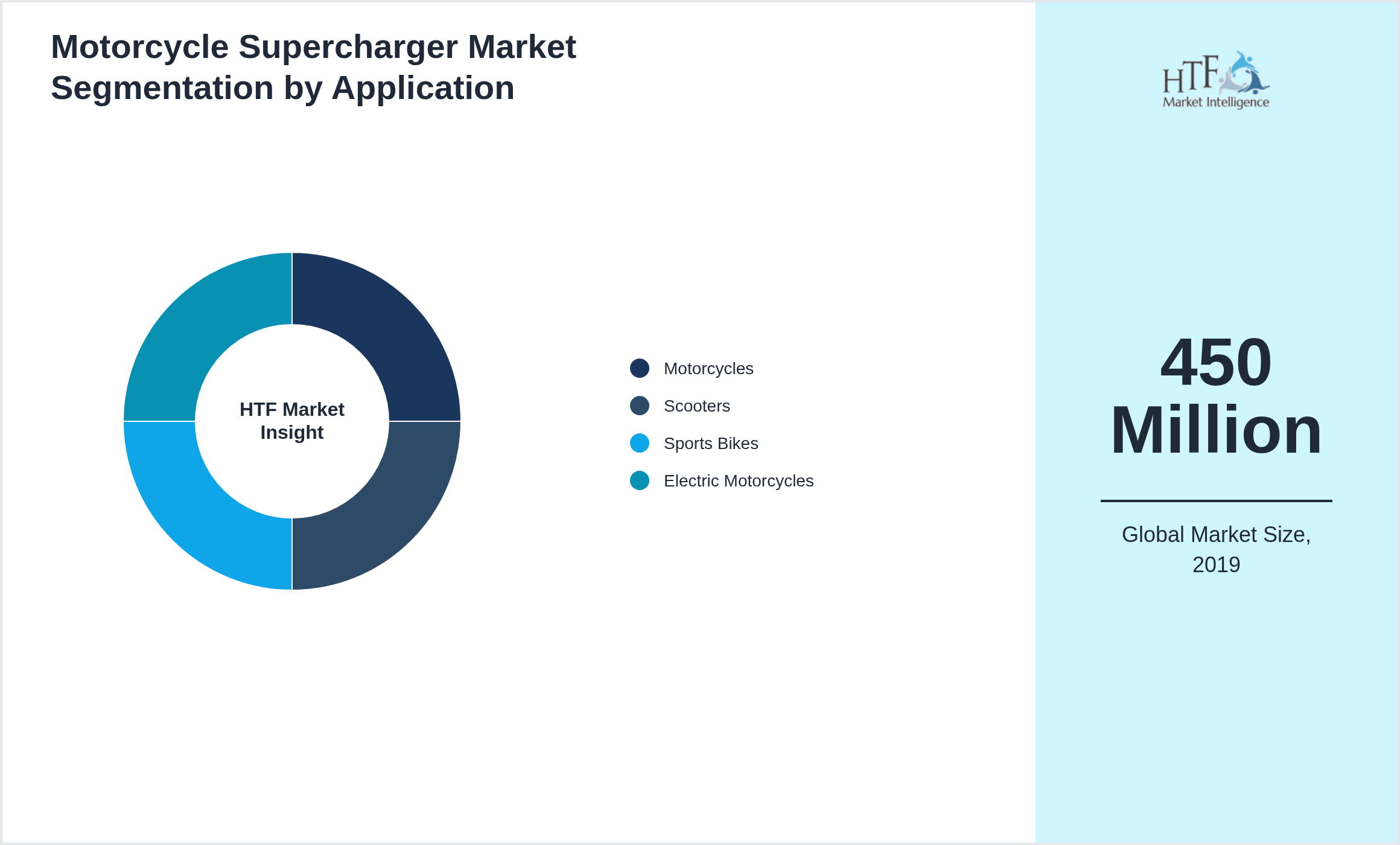 Motorcycle Supercharger Market Segmentation by Application

HTF Market Insight

Motorcycles

Scooters

Sports Bikes

Electric Motorcycles

HTF Market Intelligence

450 Million

Global Market Size, 2019